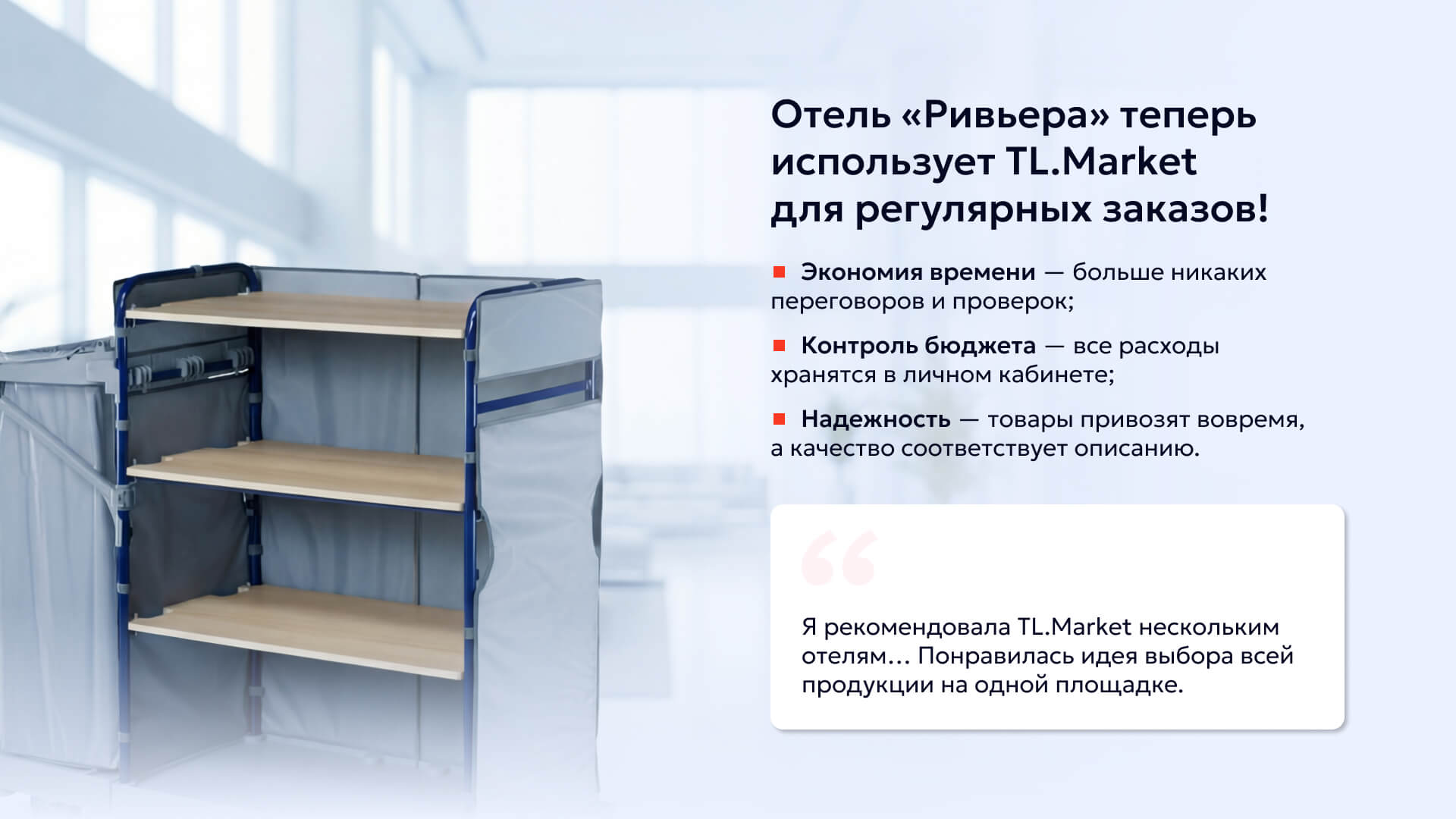 Отель «Ривьера» теперь использует TL.Market для регулярных заказов!

Экономия времени — больше никаких переговоров и проверок;

Контроль бюджета — все расходы хранятся в личном кабинете;

Надежность — товары привозят вовремя, а качество соответствует описанию.

“

Я рекомендовала TL.Market нескольким отелям… Понравилась идея выбора всей продукции на одной площадке.